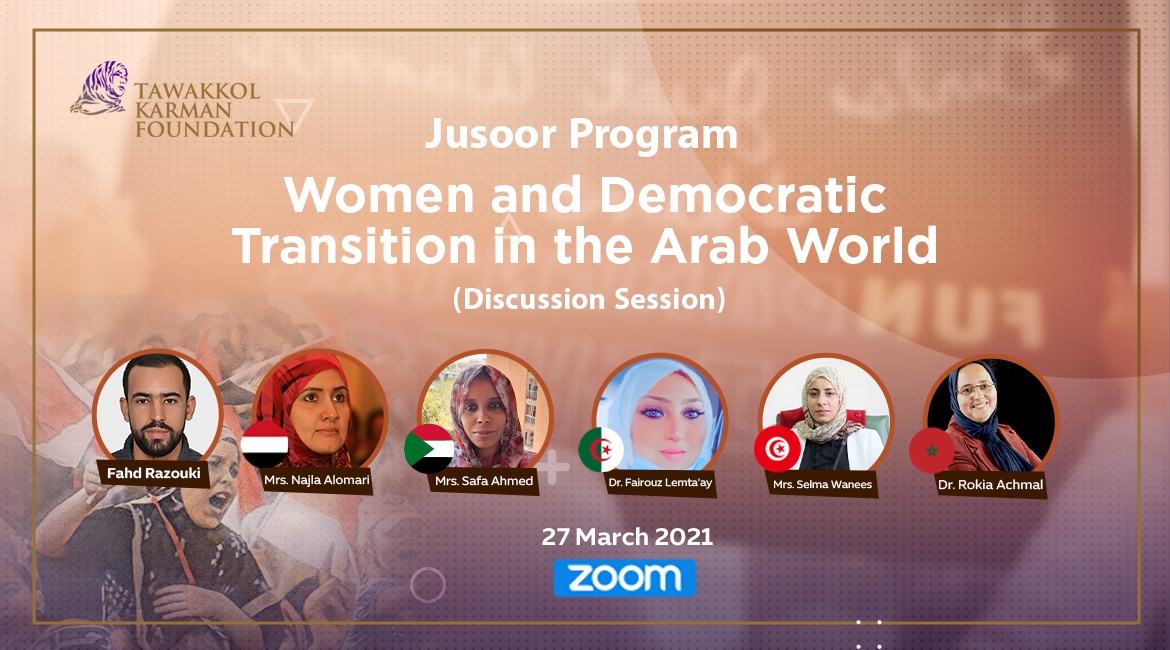 TAWAKKOL KARMAN FOUNDATION

Jusoor Program

Women and Democratic Transition in the Arab World

(Discussion Session)

Fahd Razouki

Mrs. Najla Alomari

Mrs. Safa Ahmed

Dr. Fairouz Lemta'ay

Mrs. Selma Wanees

Dr. Rokia Achmal

27 March 2021

zoom